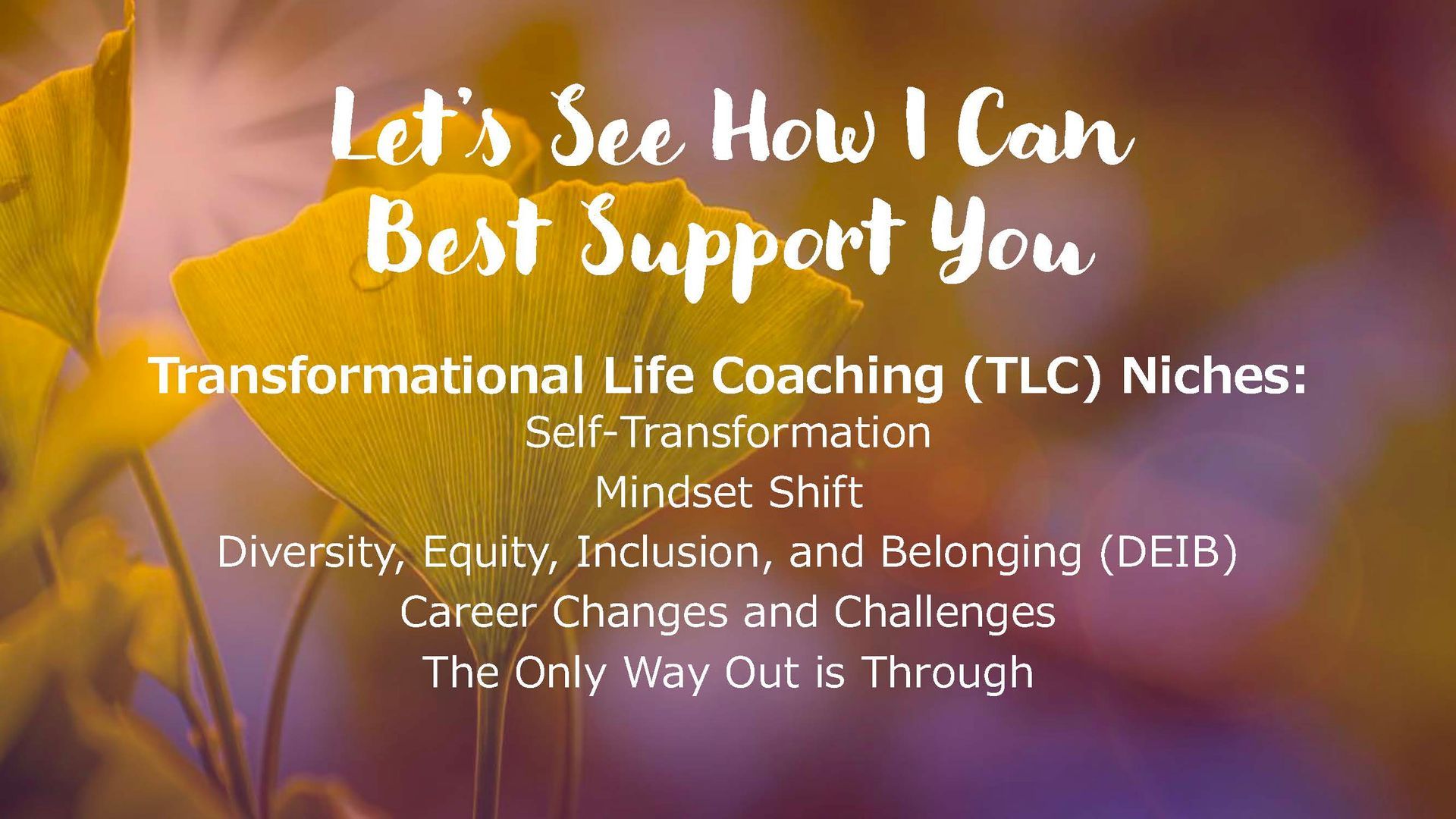 Let's See How I Can Best Support You

Transformational Life Coaching (TLC) Niches:
Self-Transformation
Mindset Shift
Diversity, Equity, Inclusion, and Belonging (DEIB)
Career Changes and Challenges
The Only Way Out is Through